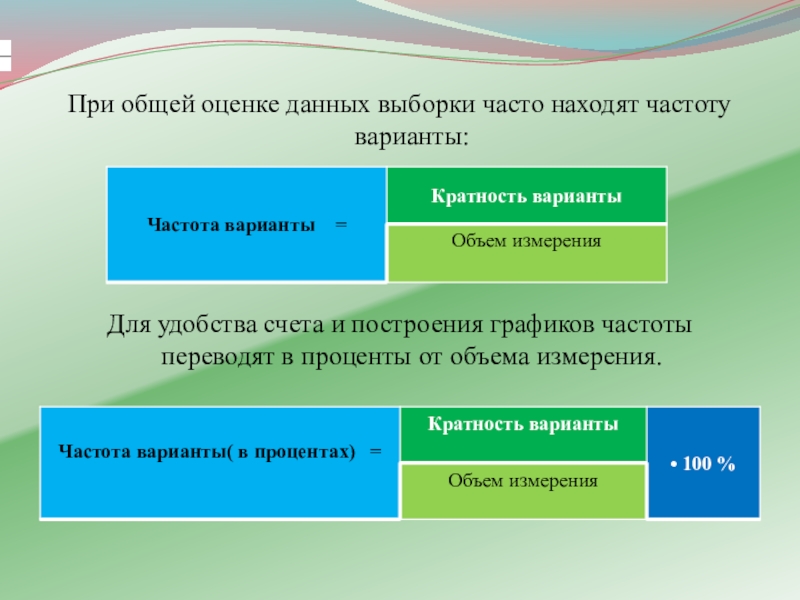 При общей оценке данных выборки часто находят частоту варианты:

Частота варианты =

Кратность варианты

Объем измерения

Для удобства счета и построения графиков частоты переводят в проценты от объема измерения.

Частота варианты( в процентах) =

Кратность варианты

Объем измерения

• 100 %